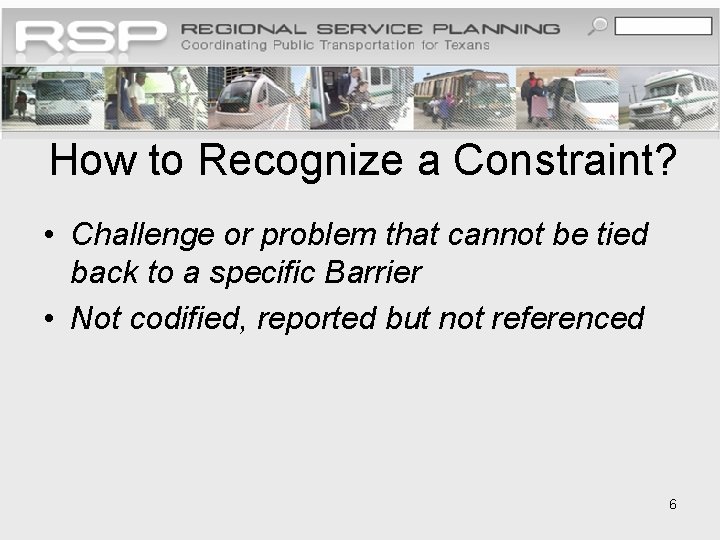 RSP REGIONAL SERVICE PLANNING
Coordinating Public Transportation for Texans

How to Recognize a Constraint?

• Challenge or problem that cannot be tied back to a specific Barrier
• Not codified, reported but not referenced

6